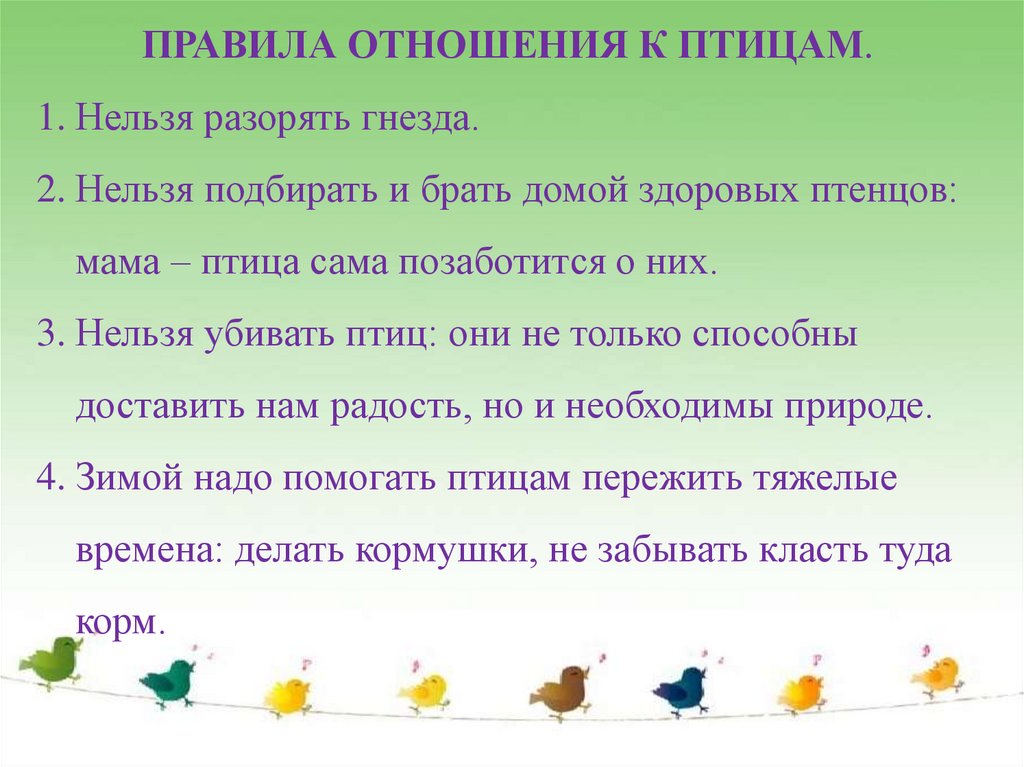 ПРАВИЛА ОТНОШЕНИЯ К ПТИЦАМ.

1. Нельзя разорять гнезда.

2. Нельзя подбирать и брать домой здоровых птенцов: мама – птица сама позаботится о них.

3. Нельзя убивать птиц: они не только способны доставить нам радость, но и необходимы природе.

4. Зимой надо помогать птицам пережить тяжелые времена: делать кормушки, не забывать класть туда корм.